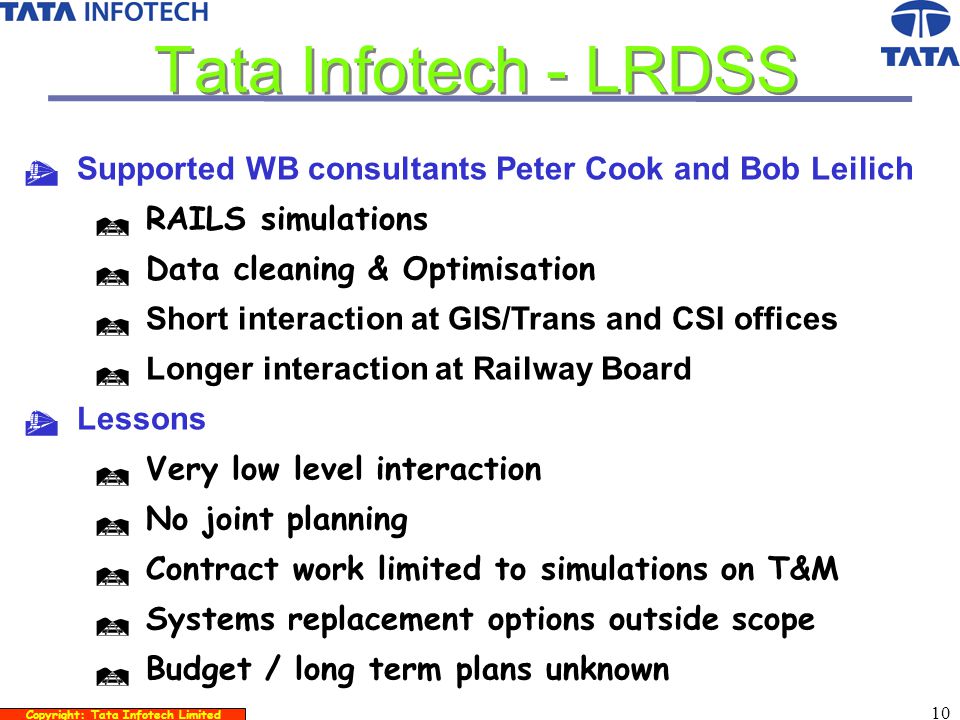 TATA INFOTECH

TATA

Tata Infotech - LRDSS

Supported WB consultants Peter Cook and Bob Leilich

RAILS simulations

Data cleaning & Optimisation

Short interaction at GIS/Trans and CSI offices

Longer interaction at Railway Board

Lessons

Very low level interaction

No joint planning

Contract work limited to simulations on T&M

Systems replacement options outside scope

Budget / long term plans unknown

Copyright: Tata Infotech Limited

10